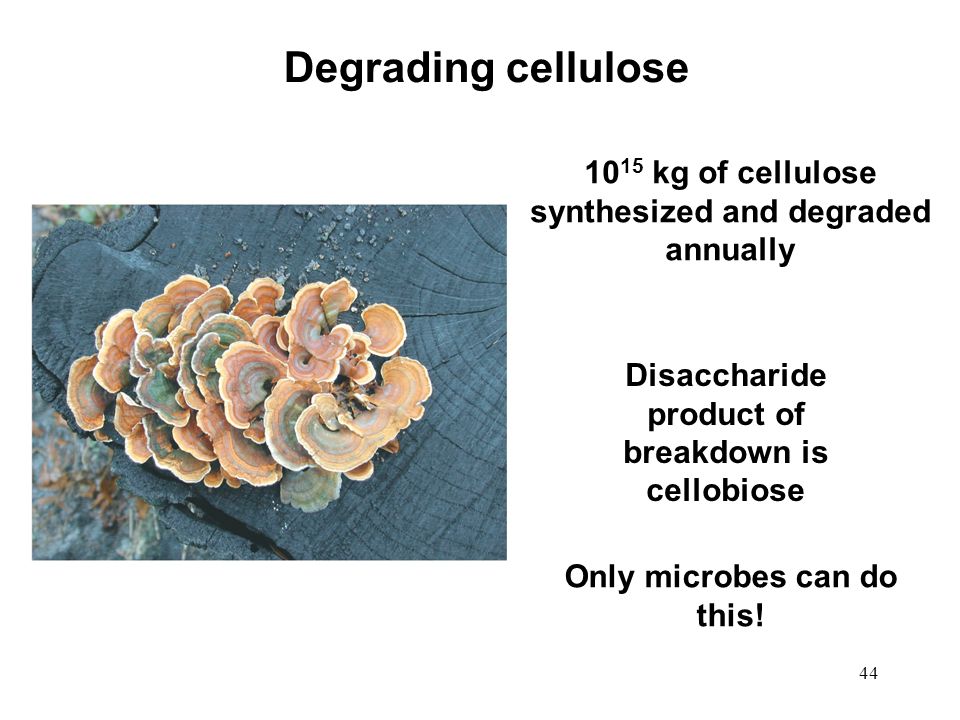 Degrading cellulose

$10^{15}$ kg of cellulose synthesized and degraded annually

Disaccharide product of breakdown is cellobiose

Only microbes can do this!

44